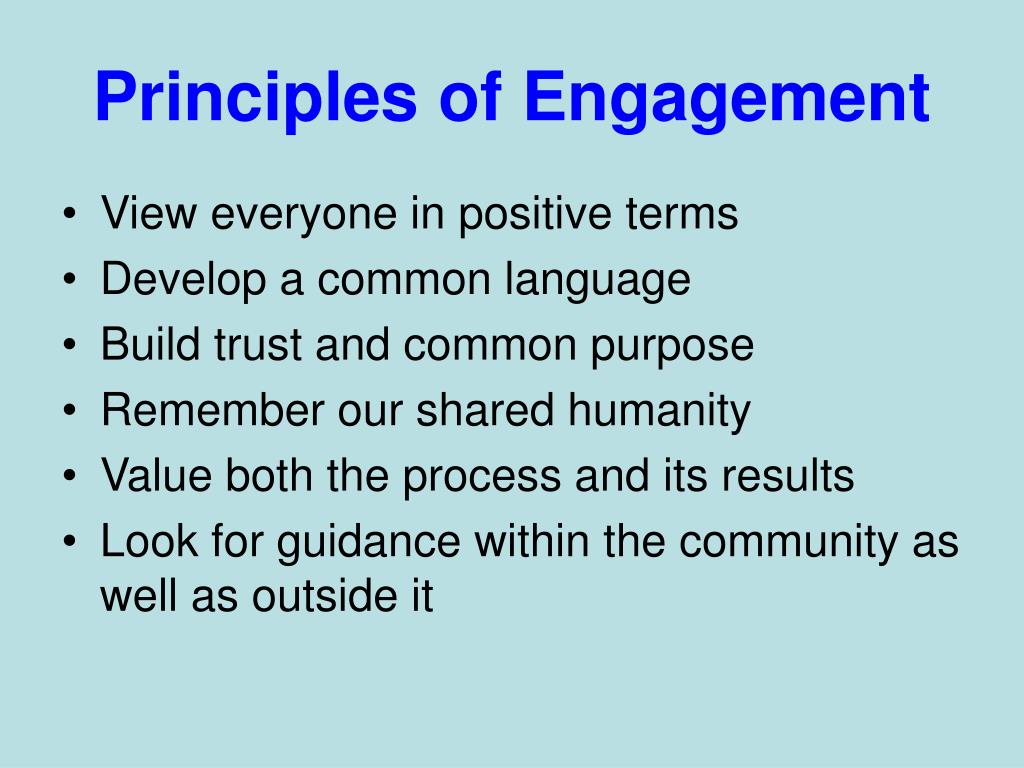 Principles of Engagement

• View everyone in positive terms
• Develop a common language
• Build trust and common purpose
• Remember our shared humanity
• Value both the process and its results
• Look for guidance within the community as well as outside it